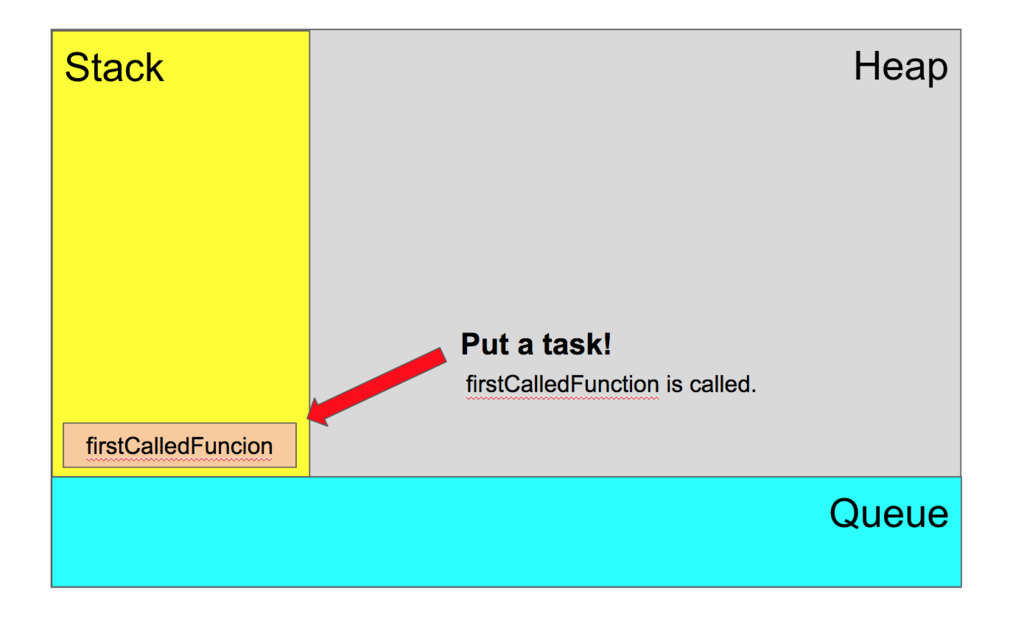 Stack

Heap

Put a task!

firstCalledFunction is called.

firstCalledFuncion

Queue